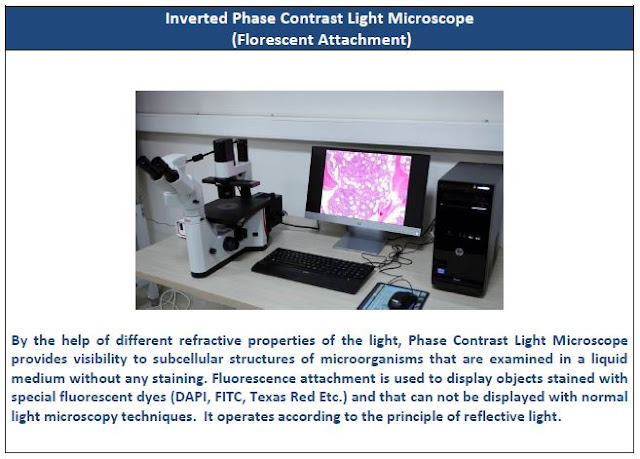 Inverted Phase Contrast Light Microscope
(Florescent Attachment)

By the help of different refractive properties of the light, Phase Contrast Light Microscope provides visibility to subcellular structures of microorganisms that are examined in a liquid medium without any staining. Fluorescence attachment is used to display objects stained with special fluorescent dyes (DAPI, FITC, Texas Red Etc.) and that can not be displayed with normal light microscopy techniques. It operates according to the principle of reflective light.